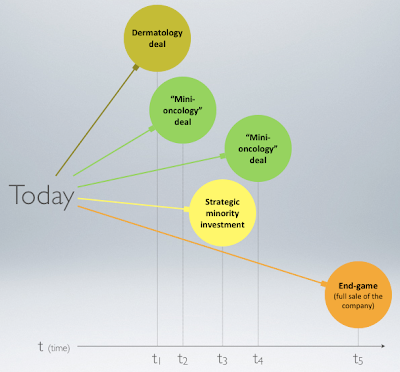 Dermatology deal

"Mini-oncology" deal

"Mini-oncology" deal

Today

Strategic minority investment

End-game (full sale of the company)

t (time)

$t_1$ $t_2$ $t_3$ $t_4$ $t_5$